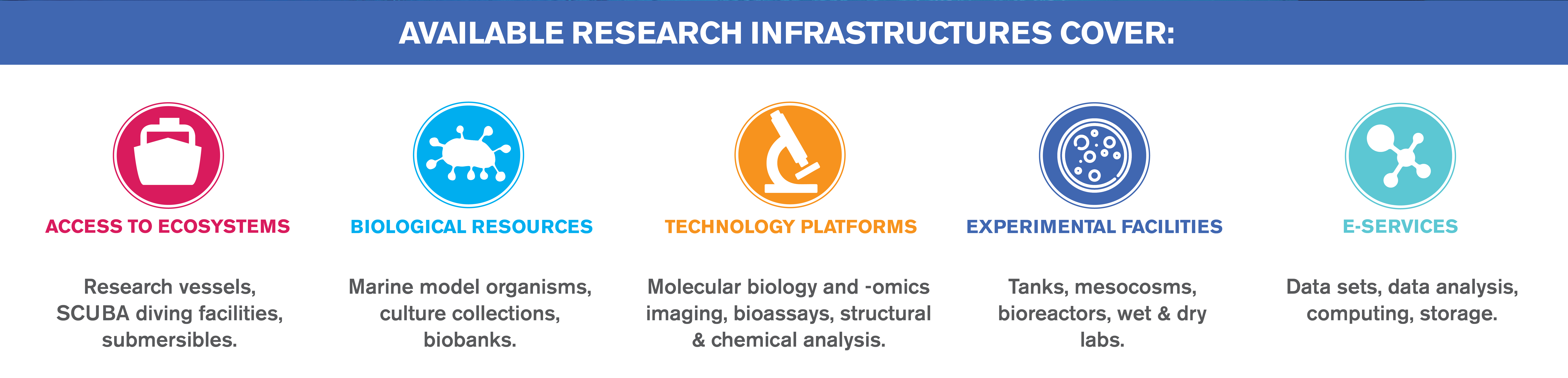 AVAILABLE RESEARCH INFRASTRUCTURES COVER:

ACCESS TO ECOSYSTEMS

Research vessels, SCUBA diving facilities, submersibles.

BIOLOGICAL RESOURCES

Marine model organisms, culture collections, biobanks.

TECHNOLOGY PLATFORMS

Molecular biology and -omics imaging, bioassays, structural & chemical analysis.

EXPERIMENTAL FACILITIES

Tanks, mesocosms, bioreactors, wet & dry labs.

E-SERVICES

Data sets, data analysis, computing, storage.